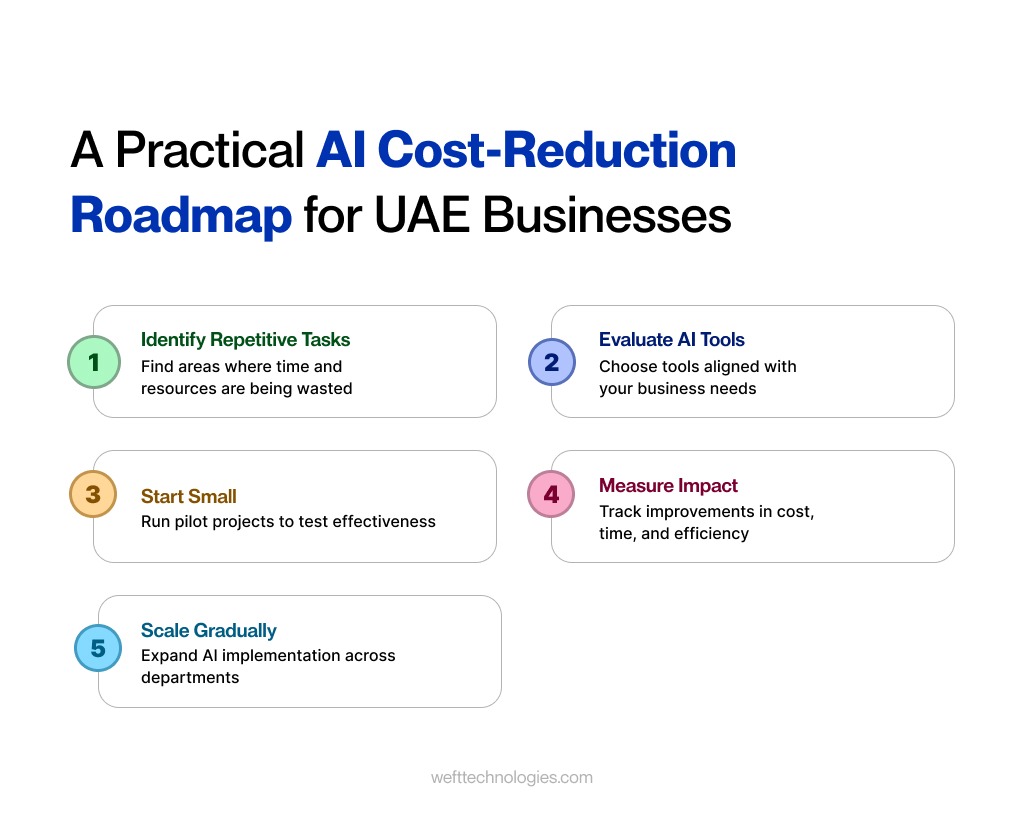 A Practical AI Cost-Reduction Roadmap for UAE Businesses

1
Identify Repetitive Tasks
Find areas where time and resources are being wasted

2
Evaluate AI Tools
Choose tools aligned with your business needs

3
Start Small
Run pilot projects to test effectiveness

4
Measure Impact
Track improvements in cost, time, and efficiency

5
Scale Gradually
Expand AI implementation across departments

wefttechnologies.com